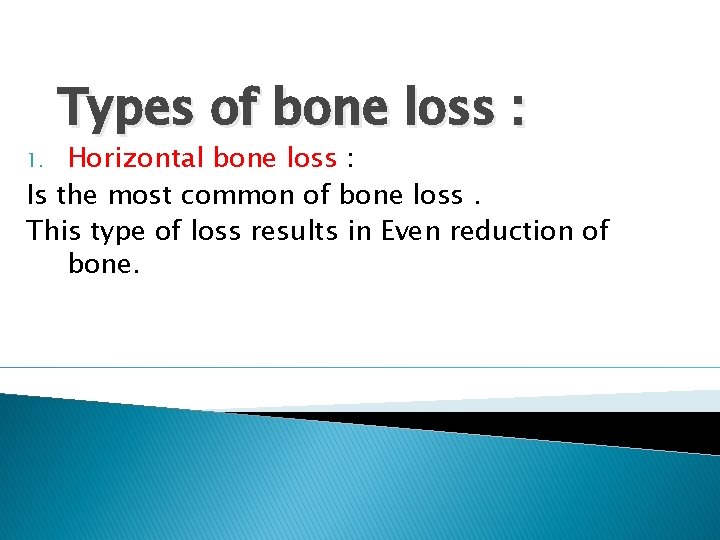 Types of bone loss :

1. Horizontal bone loss :

Is the most common of bone loss .

This type of loss results in Even reduction of bone.